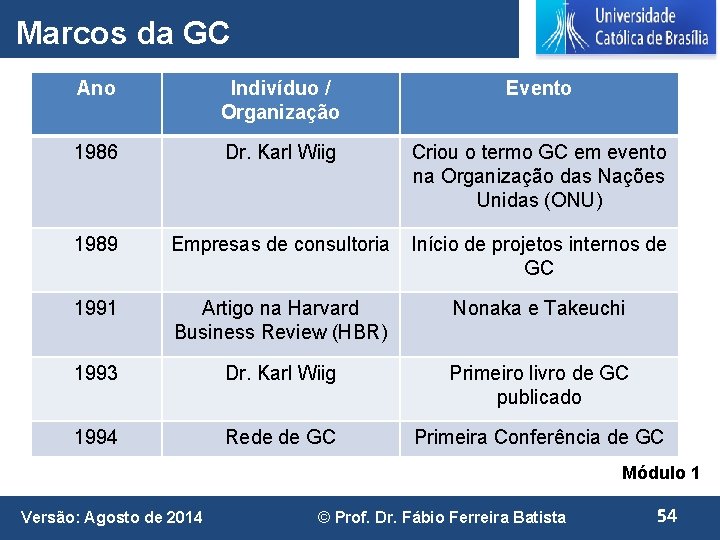 Marcos da GC

Universidade Católica de Brasília

| Ano | Indivíduo / Organização | Evento |
|---|---|---|
| 1986 | Dr. Karl Wiig | Criou o termo GC em evento na Organização das Nações Unidas (ONU) |
| 1989 | Empresas de consultoria | Início de projetos internos de GC |
| 1991 | Artigo na Harvard Business Review (HBR) | Nonaka e Takeuchi |
| 1993 | Dr. Karl Wiig | Primeiro livro de GC publicado |
| 1994 | Rede de GC | Primeira Conferência de GC |

Módulo 1

Versão: Agosto de 2014 © Prof. Dr. Fábio Ferreira Batista 54